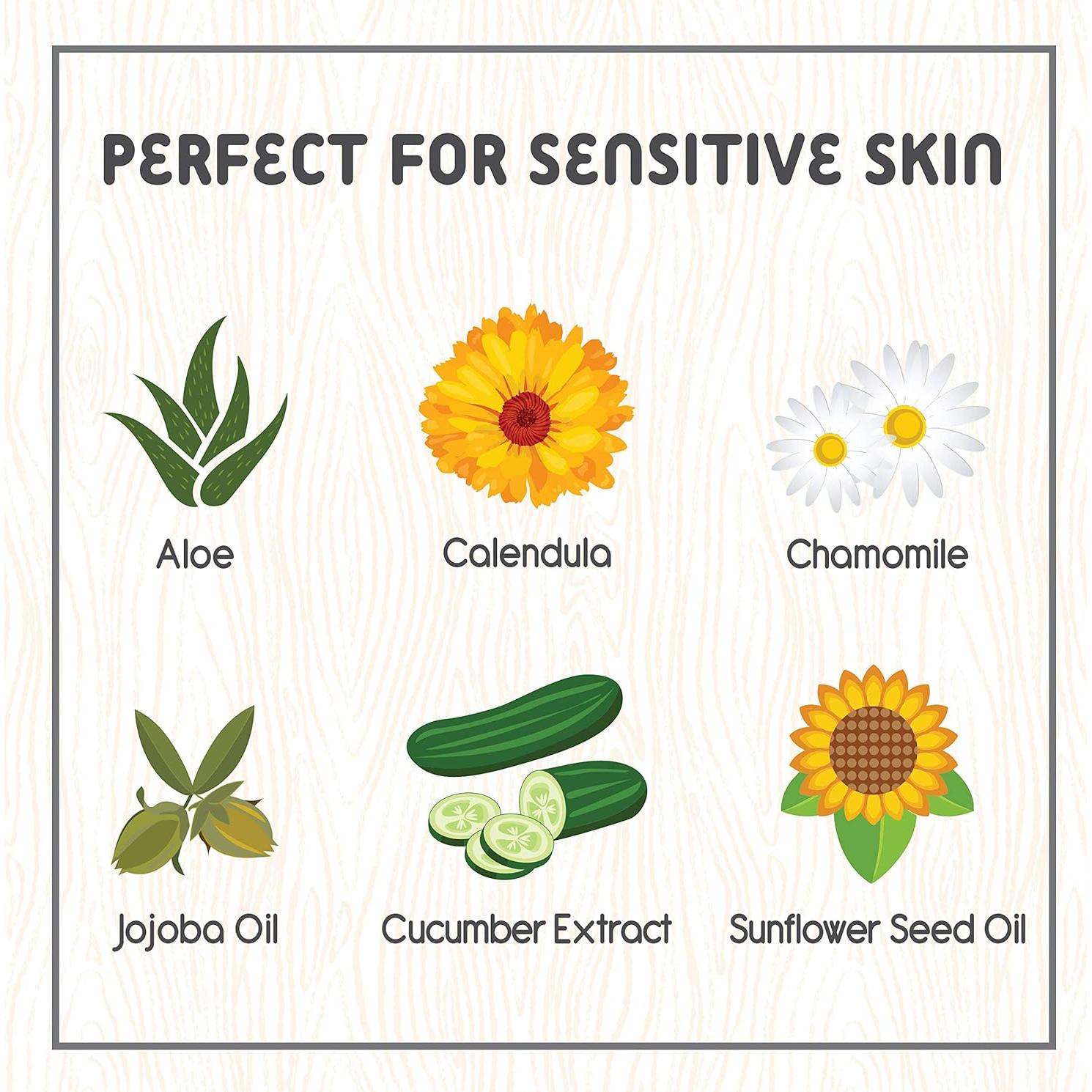 PERFECT FOR SENSITIVE SKIN

Aloe

Calendula

Chamomile

Jojoba Oil

Cucumber Extract

Sunflower Seed Oil